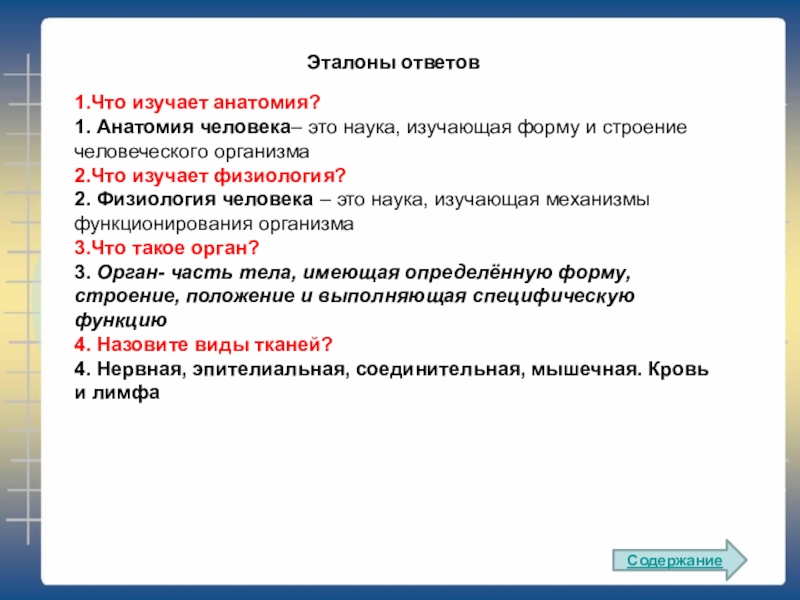 Эталоны ответов

1.Что изучает анатомия?
1. Анатомия человека– это наука, изучающая форму и строение человеческого организма
2.Что изучает физиология?
2. Физиология человека – это наука, изучающая механизмы функционирования организма
3.Что такое орган?
3. Орган- часть тела, имеющая определённую форму, строение, положение и выполняющая специфическую функцию
4. Назовите виды тканей?
4. Нервная, эпителиальная, соединительная, мышечная. Кровь и лимфа

Содержание